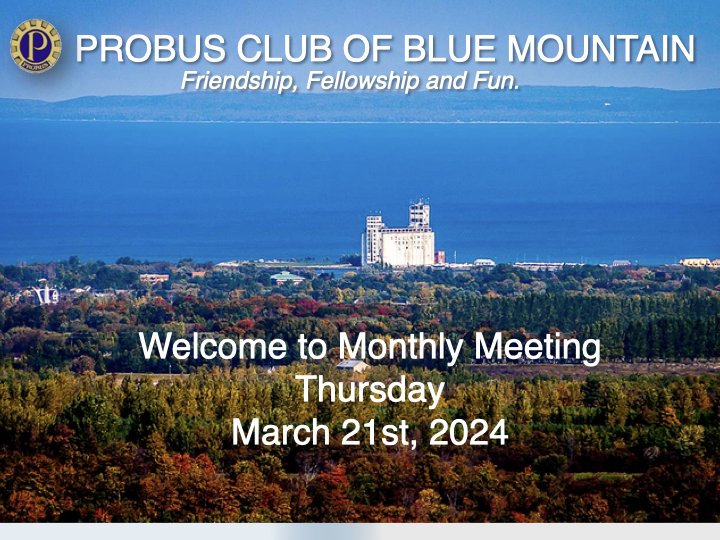 P
PROBUS

PROBUS CLUB OF BLUE MOUNTAIN
Friendship, Fellowship and Fun.

Welcome to Monthly Meeting
Thursday
March 21st, 2024